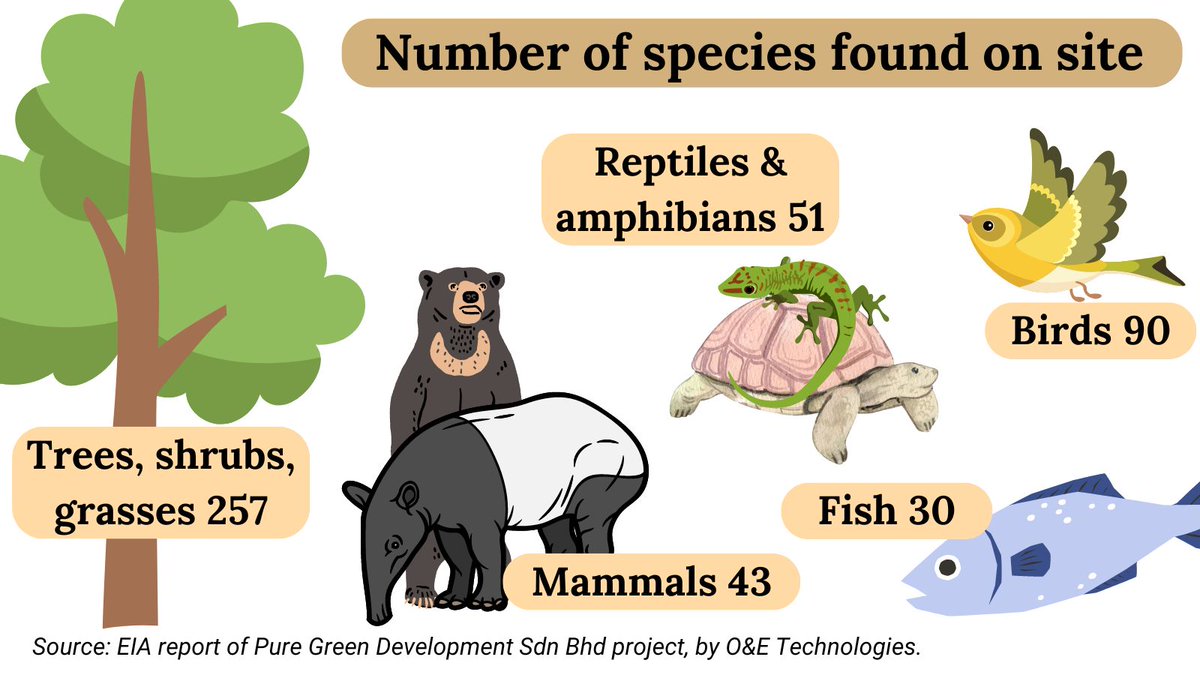 Number of species found on site

Reptiles & amphibians 51

Birds 90

Trees, shrubs, grasses 257

Fish 30

Mammals 43

Source: EIA report of Pure Green Development Sdn Bhd project, by O&E Technologies.